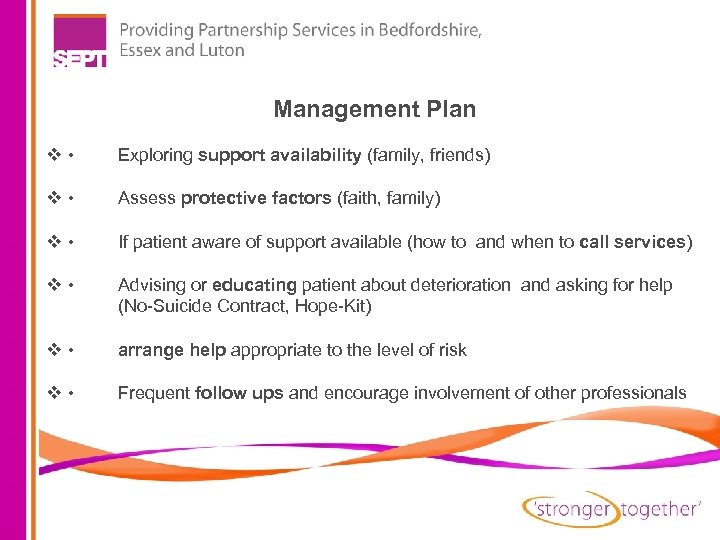 SEPT

Providing Partnership Services in Bedfordshire, Essex and Luton

Management Plan

❖ • Exploring support availability (family, friends)

❖ • Assess protective factors (faith, family)

❖ • If patient aware of support available (how to and when to call services)

❖ • Advising or educating patient about deterioration and asking for help (No-Suicide Contract, Hope-Kit)

❖ • arrange help appropriate to the level of risk

❖ • Frequent follow ups and encourage involvement of other professionals

'stronger together'